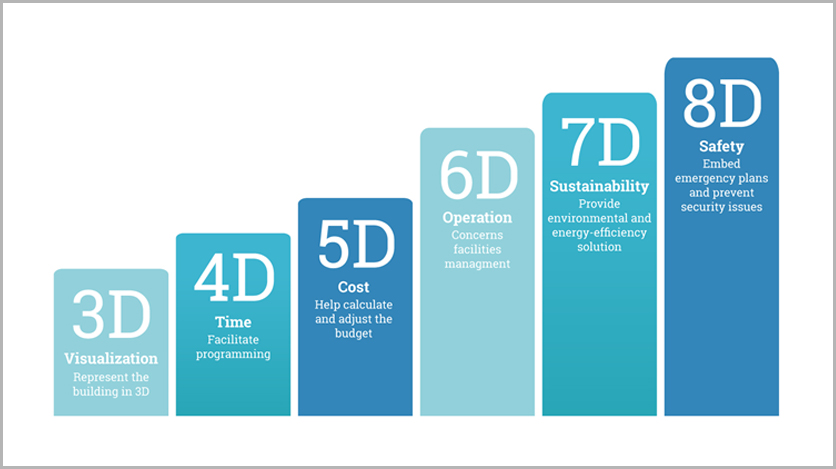 3D
Visualization
Represent the building in 3D

4D
Time
Facilitate programming

5D
Cost
Help calculate and adjust the budget

6D
Operation
Concerns facilities managment

7D
Sustainability
Provide environmental and energy-efficiency solution

8D
Safety
Embed emergency plans and prevent security issues